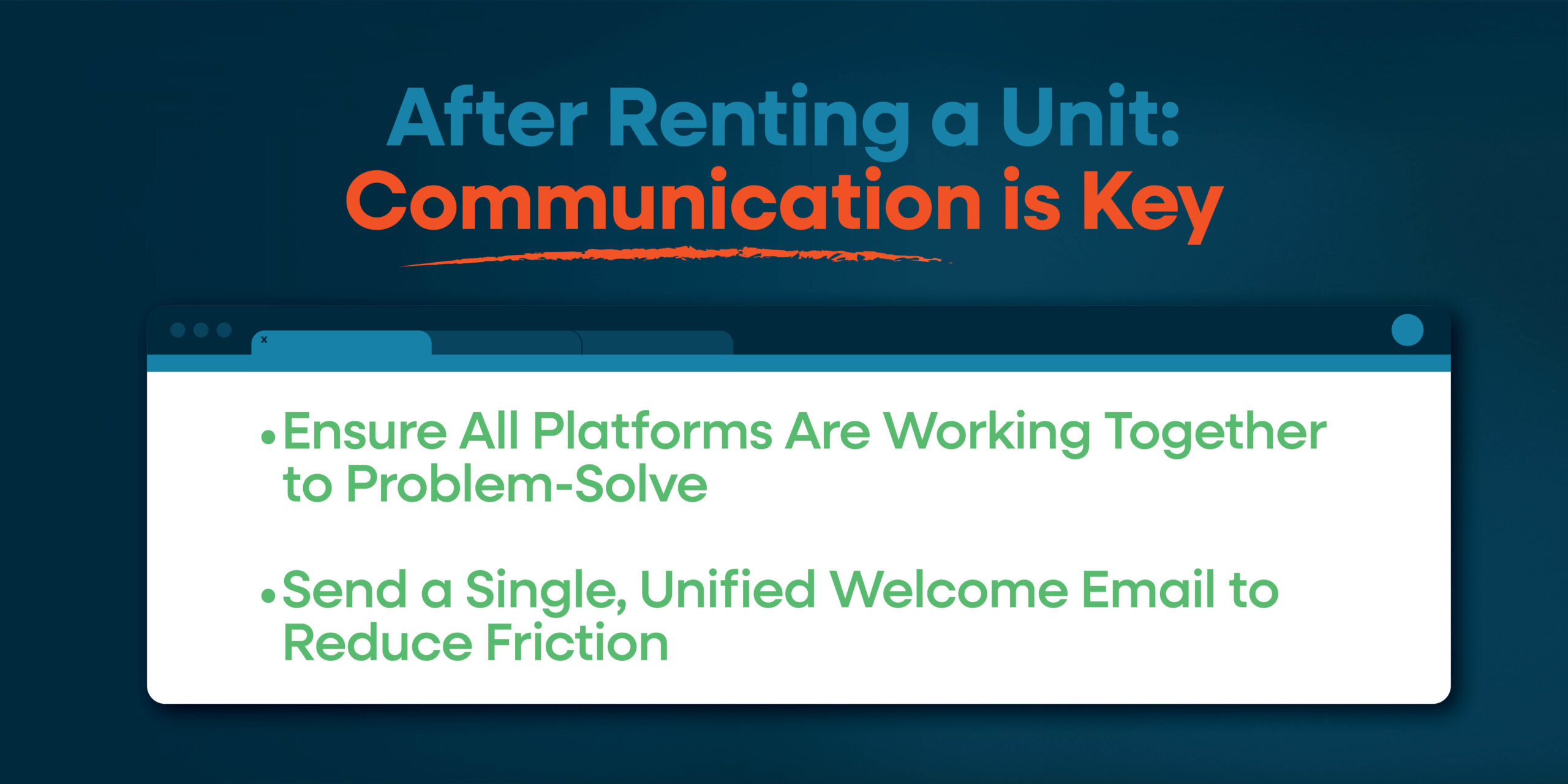 After Renting a Unit:
Communication is Key

x

• Ensure All Platforms Are Working Together to Problem-Solve

• Send a Single, Unified Welcome Email to Reduce Friction